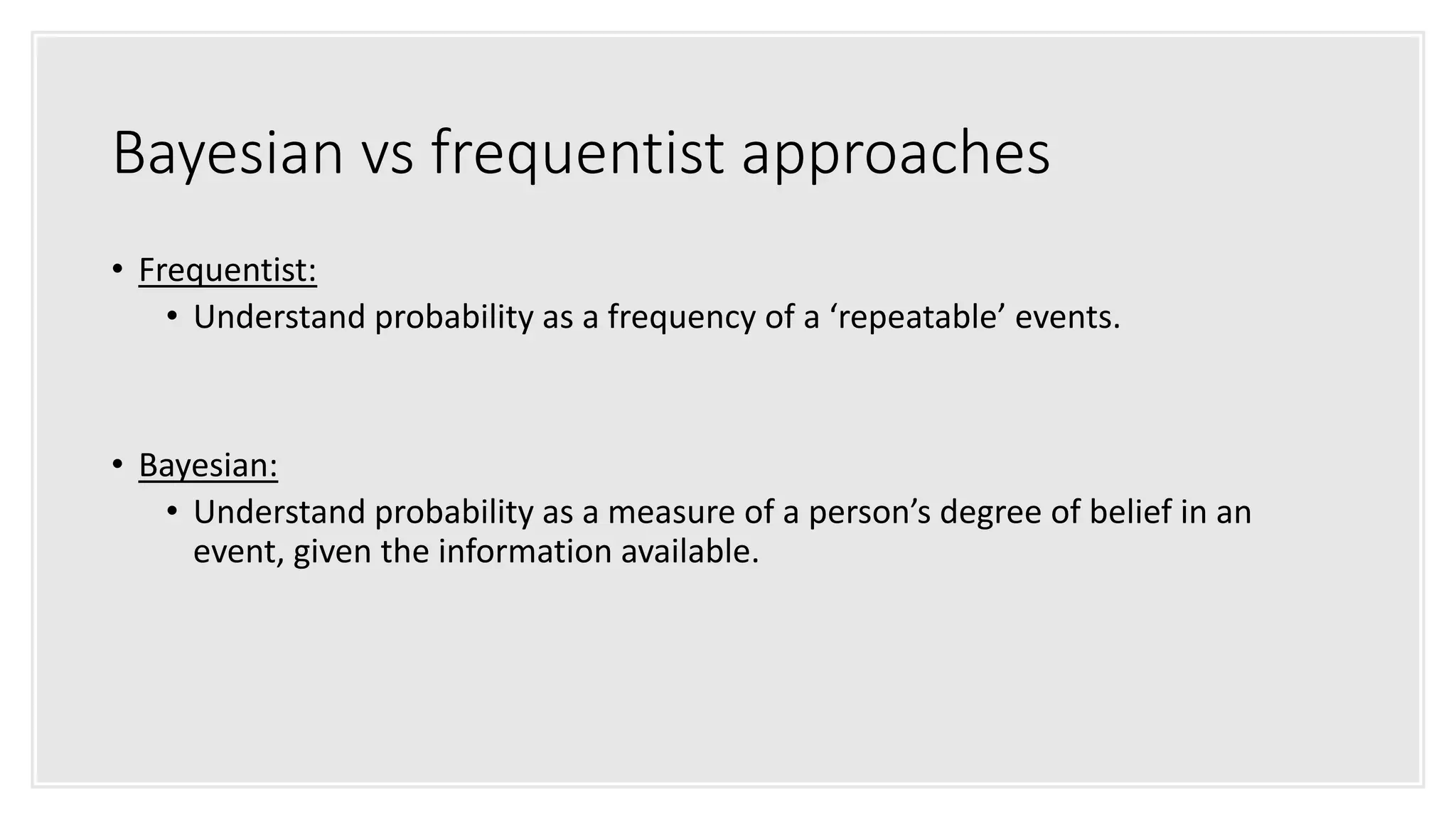 Bayesian vs frequentist approaches

• Frequentist:
 • Understand probability as a frequency of a ‘repeatable’ events.

• Bayesian:
 • Understand probability as a measure of a person’s degree of belief in an event, given the information available.